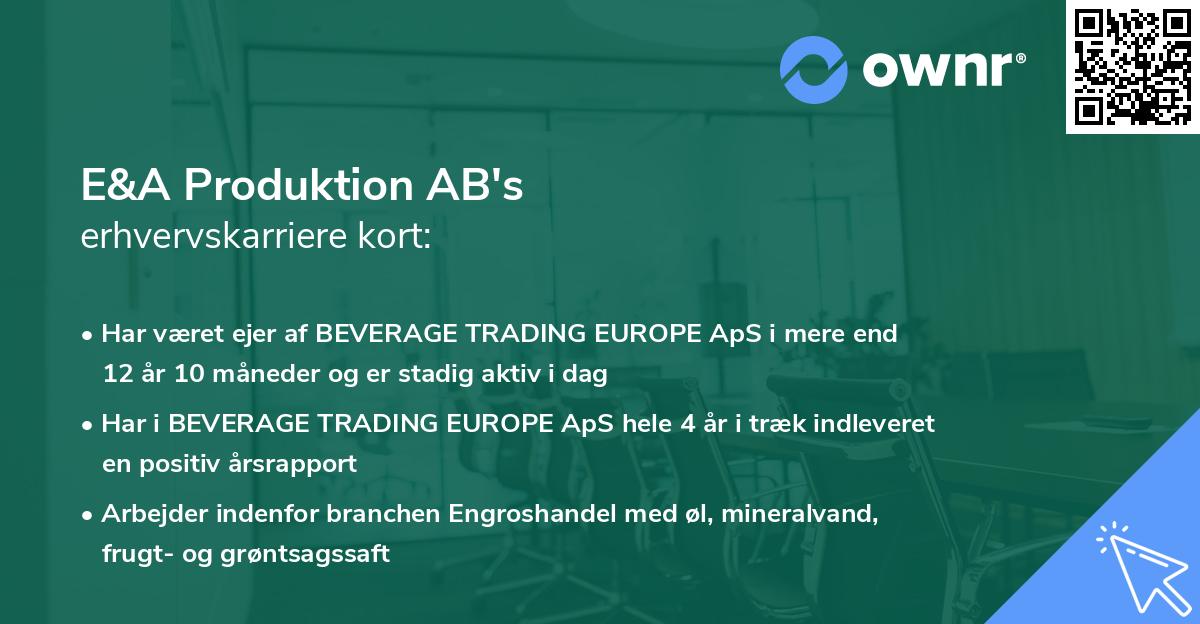 ownr®

E&A Produktion AB's
erhvervskarriere kort:

• Har været ejer af BEVERAGE TRADING EUROPE ApS i mere end 12 år 10 måneder og er stadig aktiv i dag

• Har i BEVERAGE TRADING EUROPE ApS hele 4 år i træk indleveret en positiv årsrapport

• Arbejder indenfor branchen Engroshandel med øl, mineralvand, frugt- og grøntsagssaft